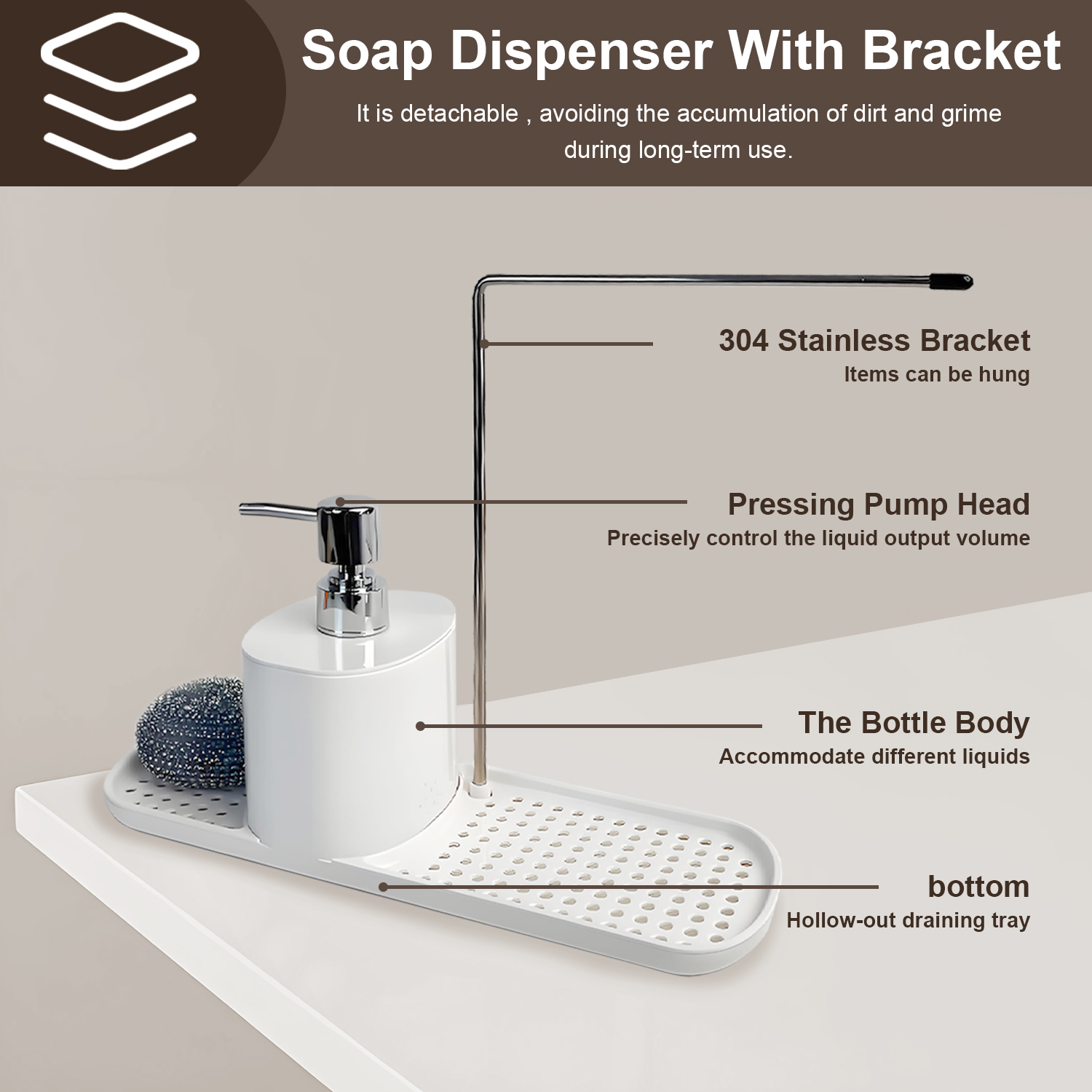 Soap Dispenser With Bracket

It is detachable , avoiding the accumulation of dirt and grime during long-term use.

304 Stainless Bracket
Items can be hung

Pressing Pump Head
Precisely control the liquid output volume

The Bottle Body
Accommodate different liquids

bottom
Hollow-out draining tray